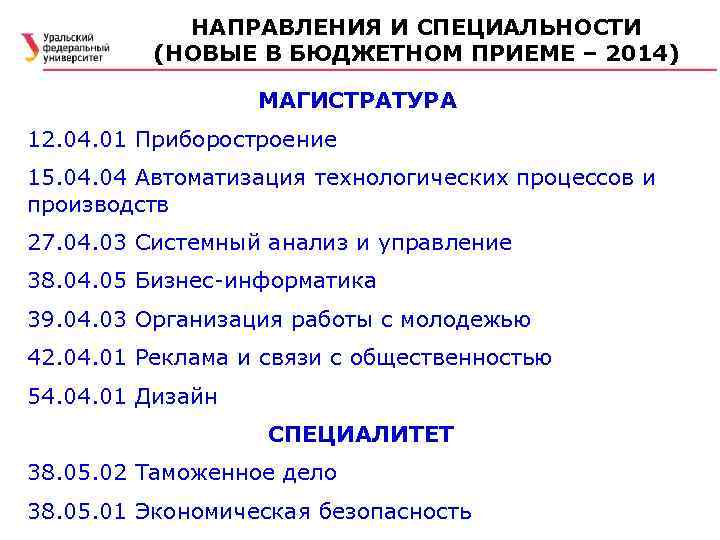 Уральский федеральный университет

НАПРАВЛЕНИЯ И СПЕЦИАЛЬНОСТИ (НОВЫЕ В БЮДЖЕТНОМ ПРИЕМЕ – 2014)

МАГИСТРАТУРА

12.04.01 Приборостроение

15.04.04 Автоматизация технологических процессов и производств

27.04.03 Системный анализ и управление

38.04.05 Бизнес-информатика

39.04.03 Организация работы с молодежью

42.04.01 Реклама и связи с общественностью

54.04.01 Дизайн

СПЕЦИАЛИТЕТ

38.05.02 Таможенное дело

38.05.01 Экономическая безопасность